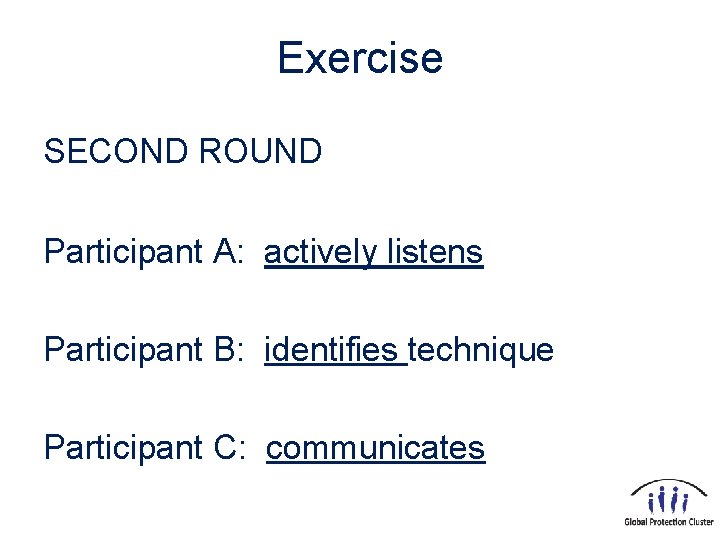 Exercise

SECOND ROUND

Participant A: actively listens

Participant B: identifies technique

Participant C: communicates

Global Protection Cluster